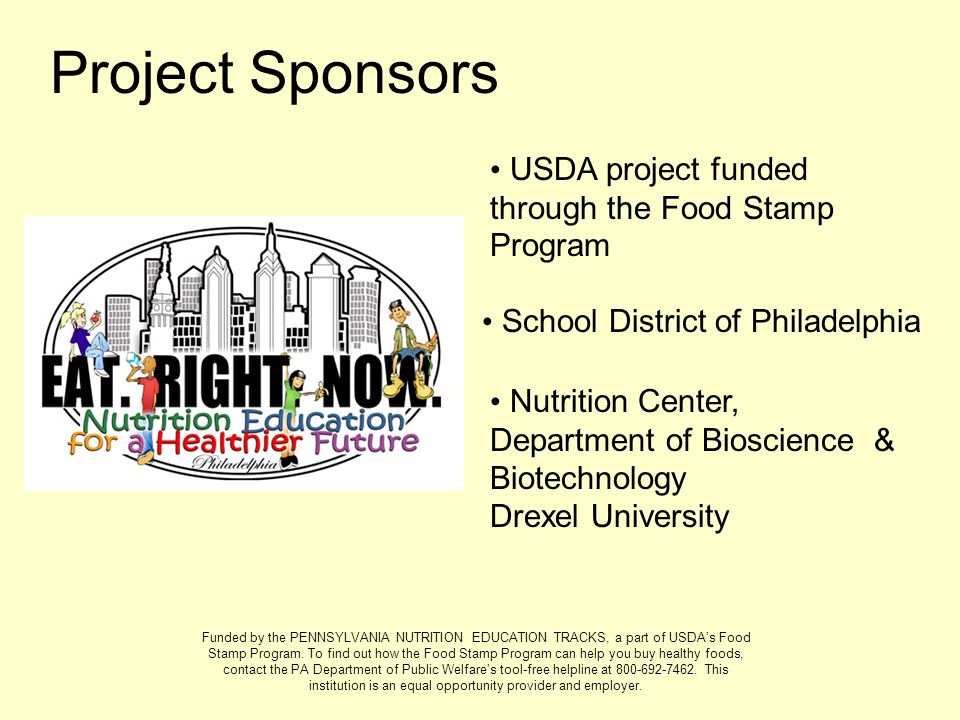 Project Sponsors

EAT. RIGHT. NOW.
Nutrition Education
for a Healthier Future
Philadelphia

• USDA project funded through the Food Stamp Program

• School District of Philadelphia

• Nutrition Center, Department of Bioscience & Biotechnology Drexel University

Funded by the PENNSYLVANIA NUTRITION EDUCATION TRACKS, a part of USDA's Food Stamp Program. To find out how the Food Stamp Program can help you buy healthy foods, contact the PA Department of Public Welfare's tool-free helpline at 800-692-7462. This institution is an equal opportunity provider and employer.